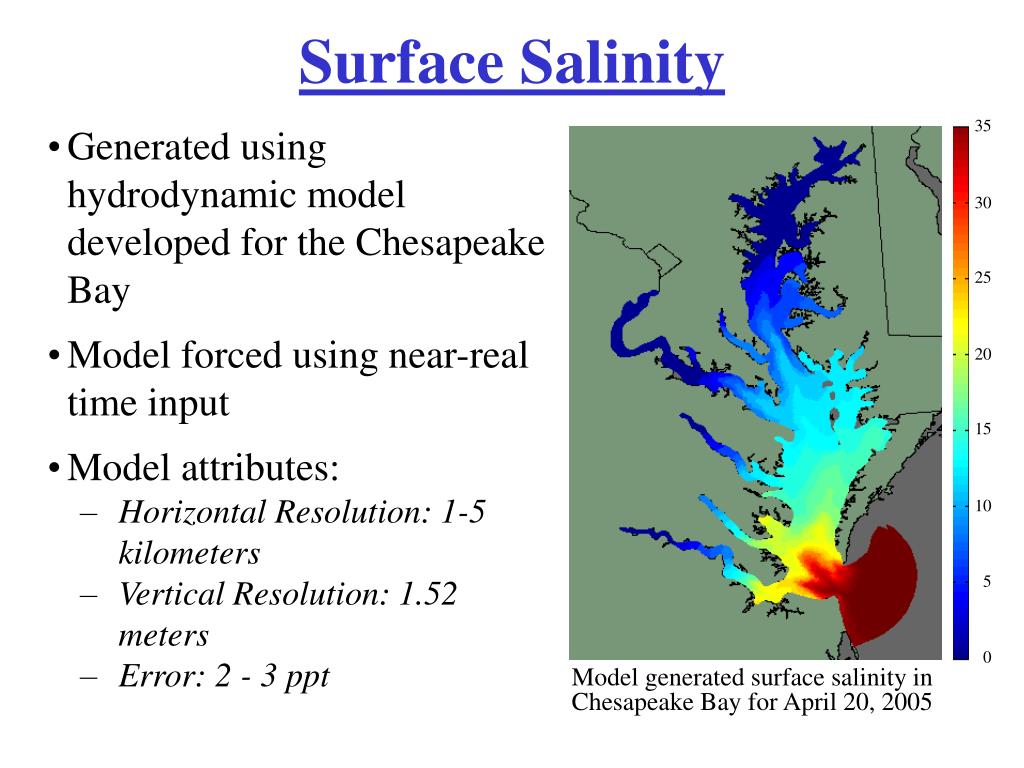 Surface Salinity

• Generated using hydrodynamic model developed for the Chesapeake Bay

• Model forced using near-real time input

• Model attributes:
– Horizontal Resolution: 1-5 kilometers
– Vertical Resolution: 1.52 meters
– Error: 2 - 3 ppt

35
30
25
20
15
10
5
0

Model generated surface salinity in Chesapeake Bay for April 20, 2005